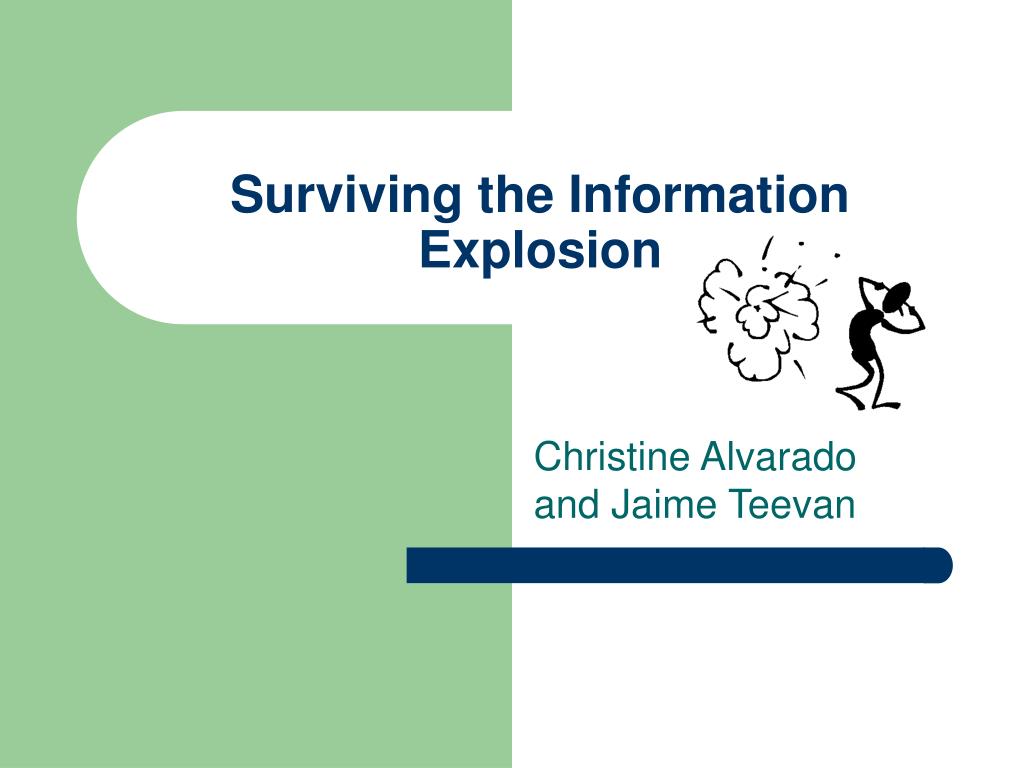 Surviving the Information Explosion

Christine Alvarado
and Jaime Teevan